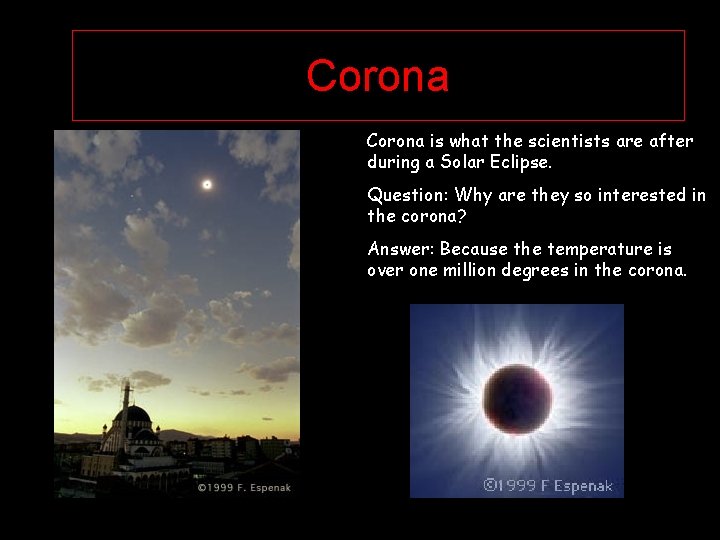 Corona

Corona is what the scientists are after during a Solar Eclipse.

Question: Why are they so interested in the corona?

Answer: Because the temperature is over one million degrees in the corona.

©1999 F. Espenak

©1999 F Espenak